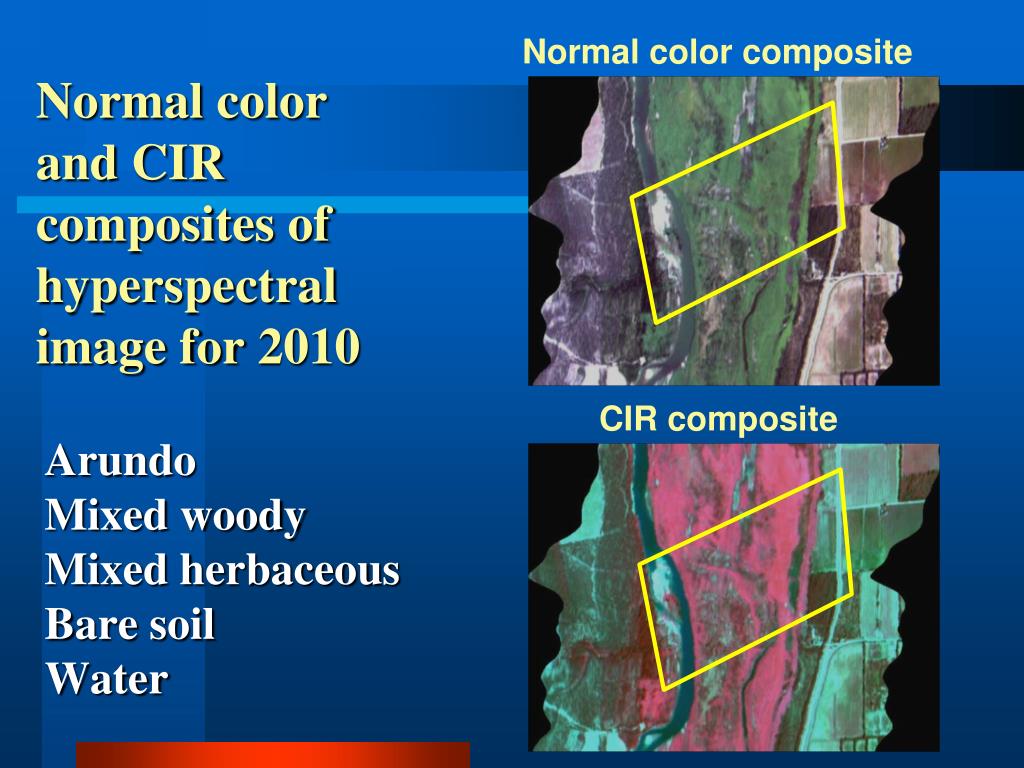 Normal color and CIR composites of hyperspectral image for 2010

Arundo
Mixed woody
Mixed herbaceous
Bare soil
Water

Normal color composite

CIR composite